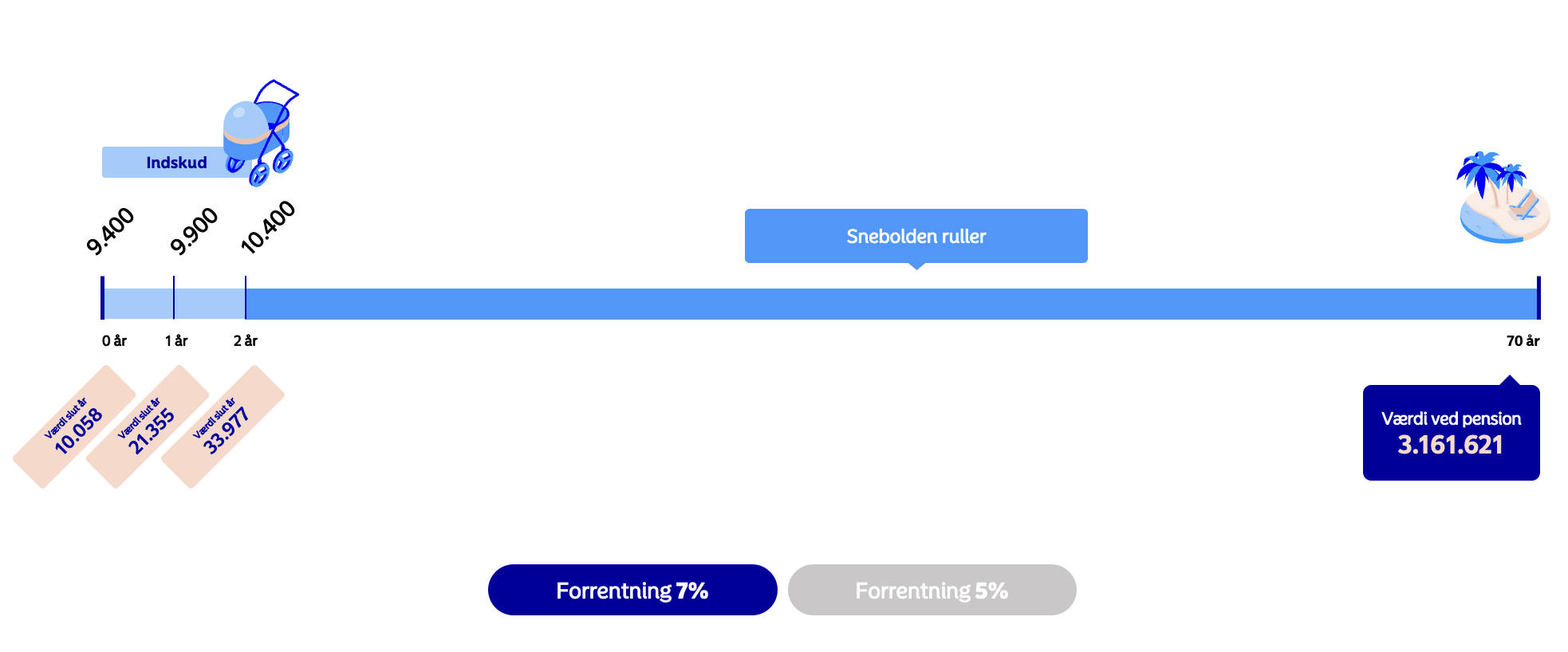 Indskud

9.400

9.900

10.400

Snebolden ruller

0 år

1 år

2 år

70 år

Værdi slut år
10.058

Værdi slut år
21.355

Værdi slut år
33.977

Værdi ved pension
3.161.621

Forrentning 7%

Forrentning 5%